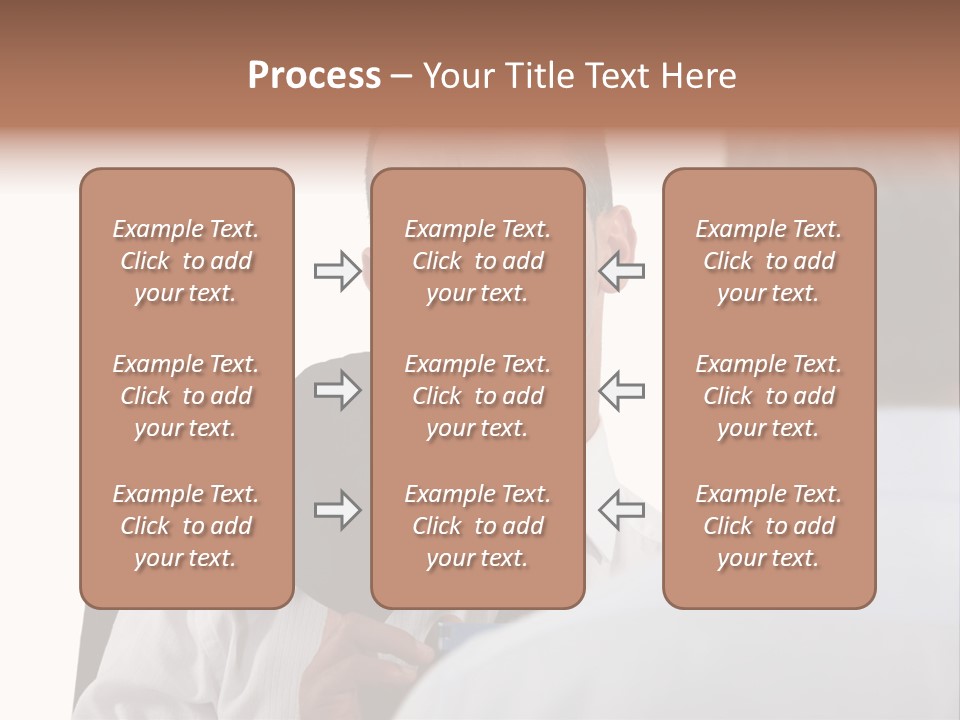 Process – Your Title Text Here

Example Text. Click to add your text.

Example Text. Click to add your text.

Example Text. Click to add your text.

Example Text. Click to add your text.

Example Text. Click to add your text.

Example Text. Click to add your text.

Example Text. Click to add your text.

Example Text. Click to add your text.

Example Text. Click to add your text.